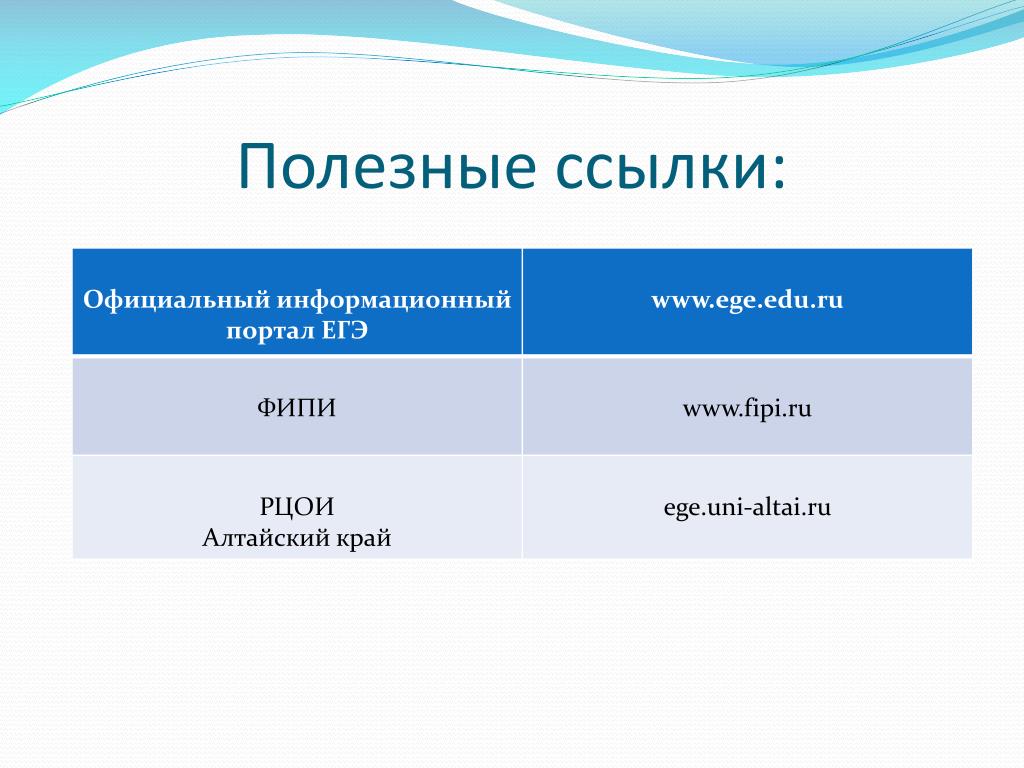 Полезные ссылки:

| Официальный информационный портал ЕГЭ | www.ege.edu.ru |
|---|---|
| ФИПИ | www.fipi.ru |
| РЦОИ Алтайский край | ege.uni-altai.ru |